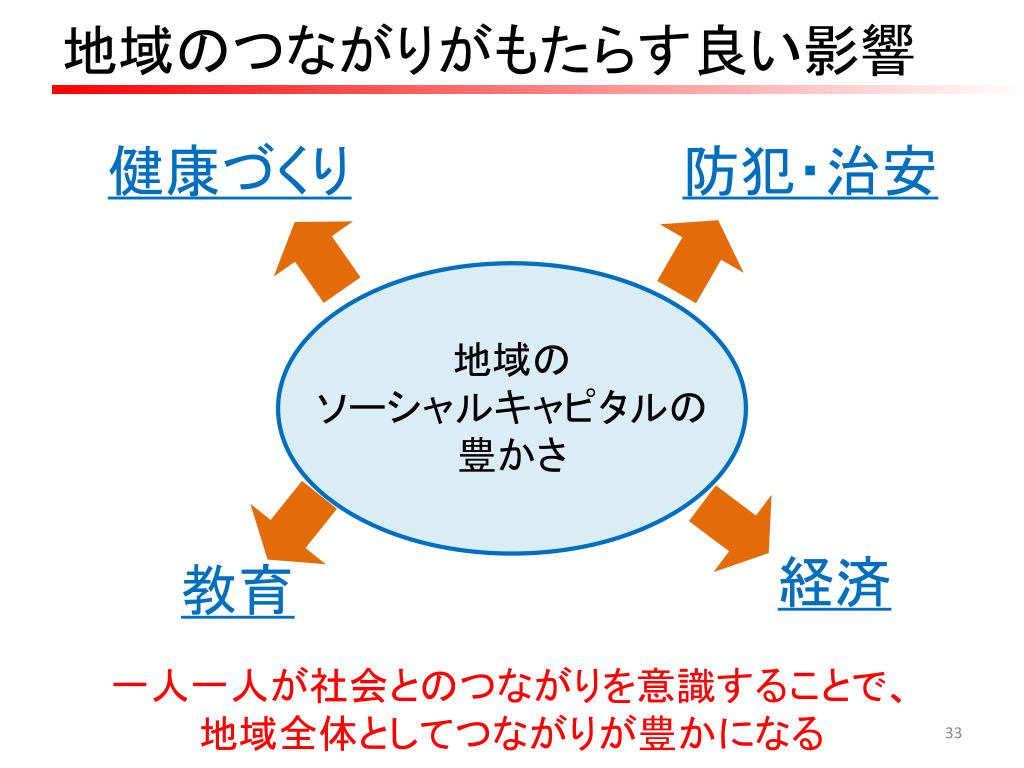 地域のつながりがもたらす良い影響

健康づくり

防犯・治安

地域の
ソーシャルキャピタルの
豊かさ

教育

経済

一人一人が社会とのつながりを意識することで、
地域全体としてつながりが豊かになる

33